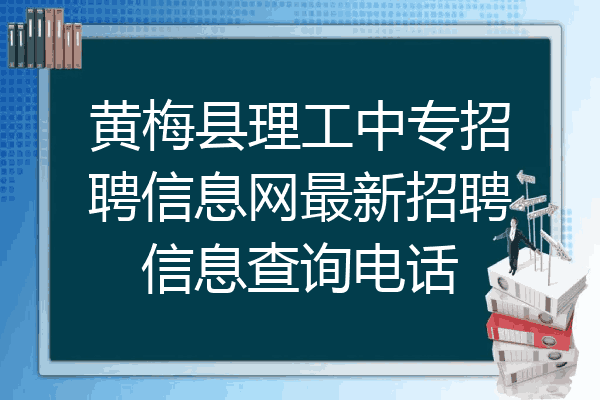 黄梅县理工中专招聘信息网最新招聘信息查询电话